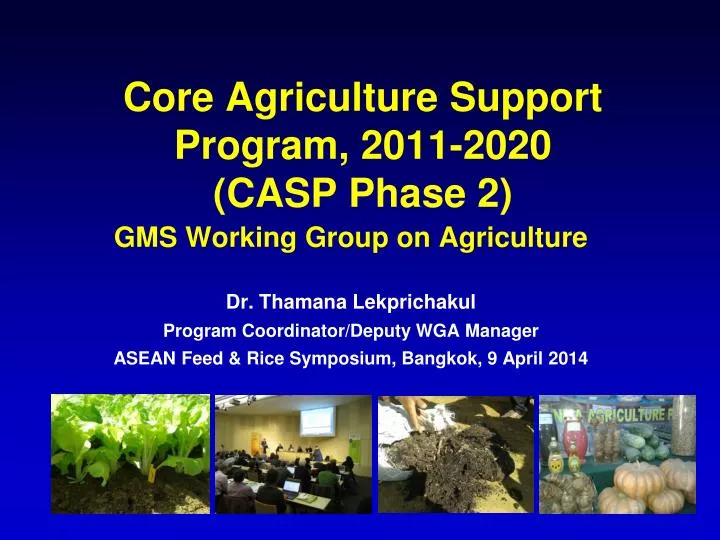 Core Agriculture Support Program, 2011-2020 (CASP Phase 2)

GMS Working Group on Agriculture

Dr. Thamana Lekprichakul

Program Coordinator/Deputy WGA Manager

ASEAN Feed & Rice Symposium, Bangkok, 9 April 2014

AGRICULTURE